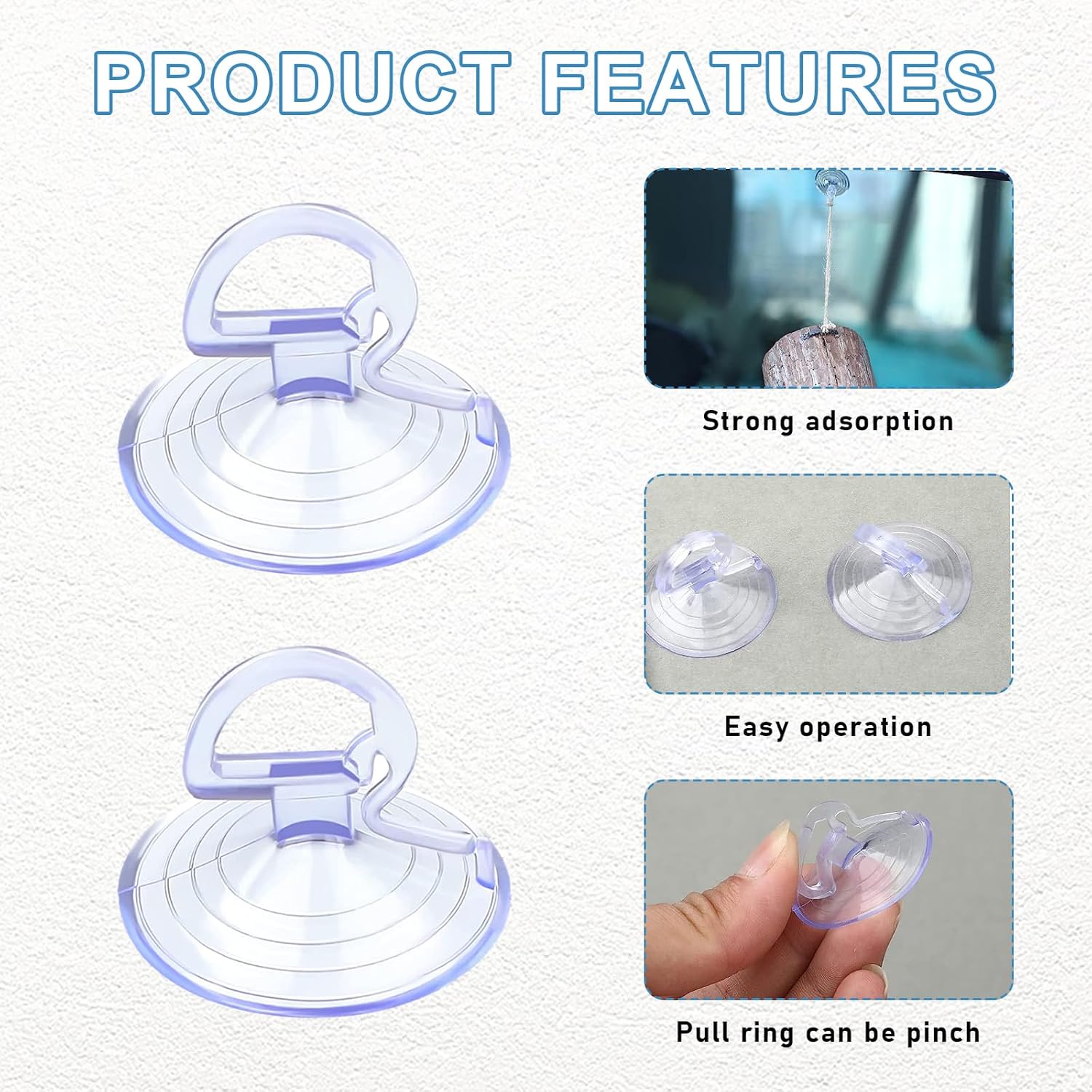 PRODUCT FEATURES

Strong adsorption

Easy operation

Pull ring can be pinch